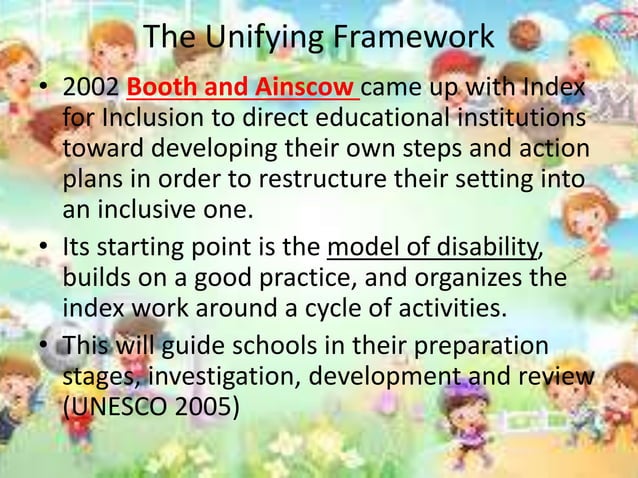 The Unifying Framework

• 2002 Booth and Ainscow came up with Index for Inclusion to direct educational institutions toward developing their own steps and action plans in order to restructure their setting into an inclusive one.

• Its starting point is the model of disability, builds on a good practice, and organizes the index work around a cycle of activities.

• This will guide schools in their preparation stages, investigation, development and review (UNESCO 2005)